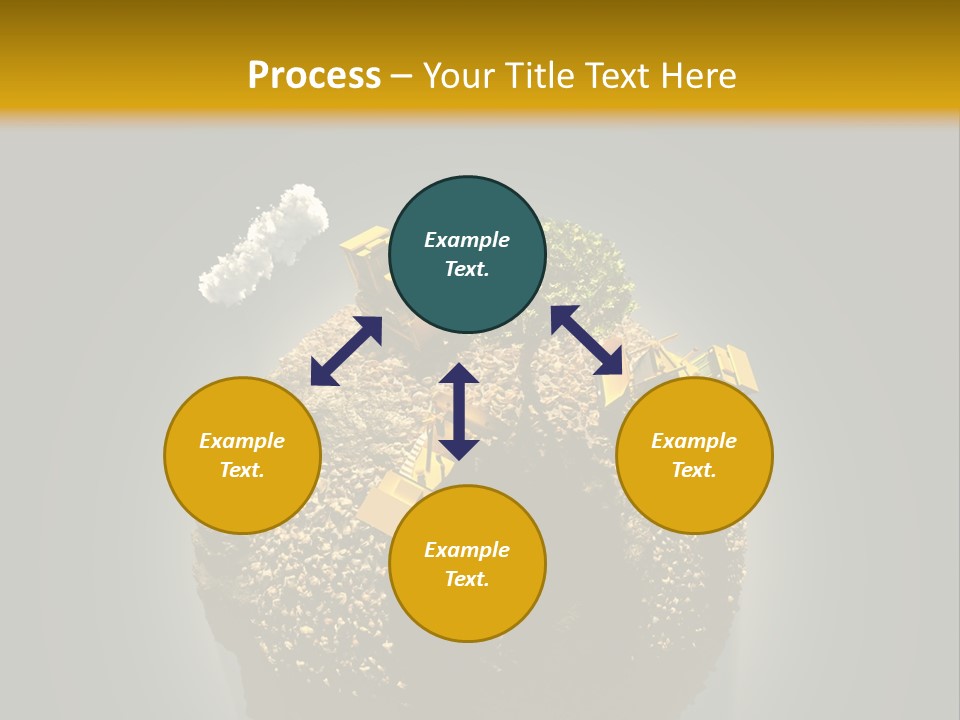 Process – Your Title Text Here

Example Text.

Example Text.

Example Text.

Example Text.